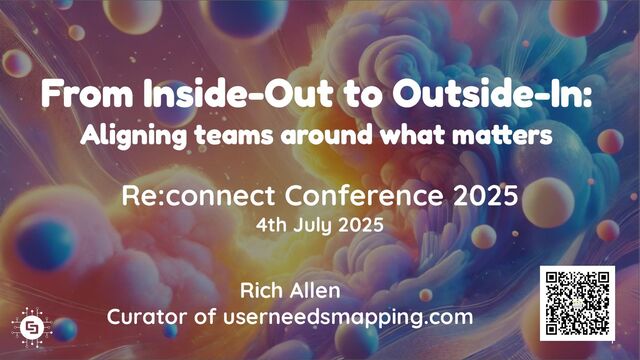 From Inside-Out to Outside-In:
Aligning teams around what matters

Re:connect Conference 2025
4th July 2025

Rich Allen
Curator of userneedsmapping.com